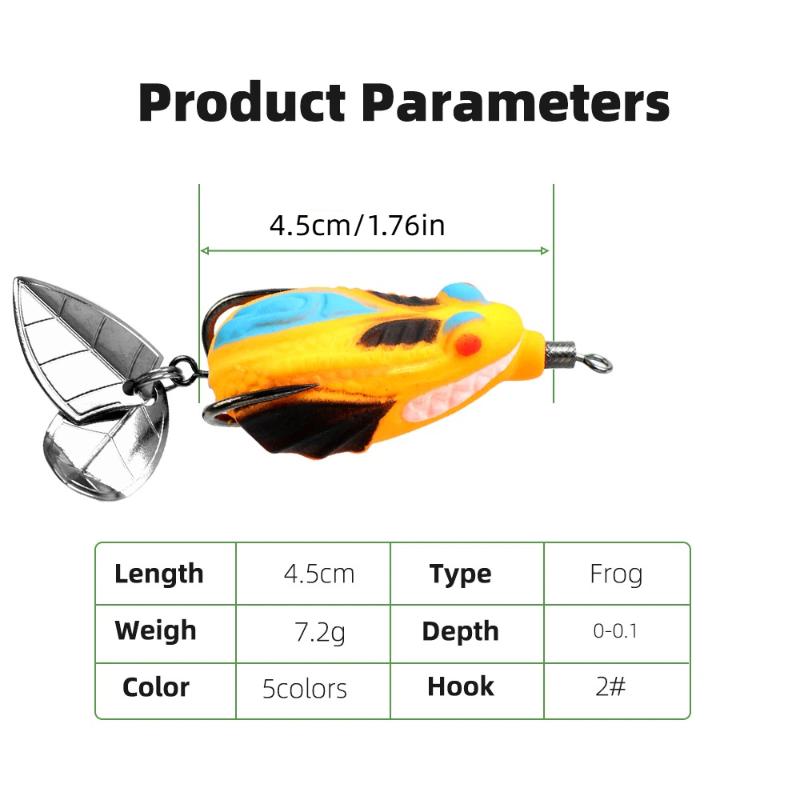 Product Parameters

4.5cm/1.76in

| Length | 4.5cm | Type | Frog |
|---|---|---|---|
| Weigh | 7.2g | Depth | 0-0.1 |
| Color | 5colors | Hook | 2# |